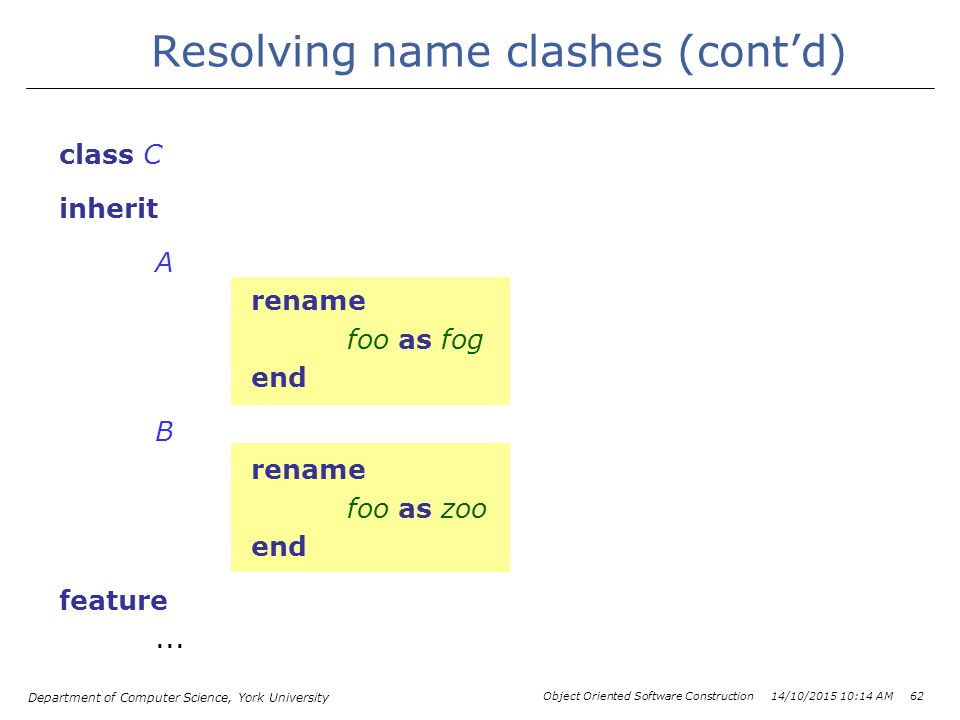 Resolving name clashes (cont'd)

class C

inherit

A

rename

foo as fog

end

B

rename

foo as zoo

end

feature

...

Department of Computer Science, York University

Object Oriented Software Construction 14/10/2015 10:14 AM 62